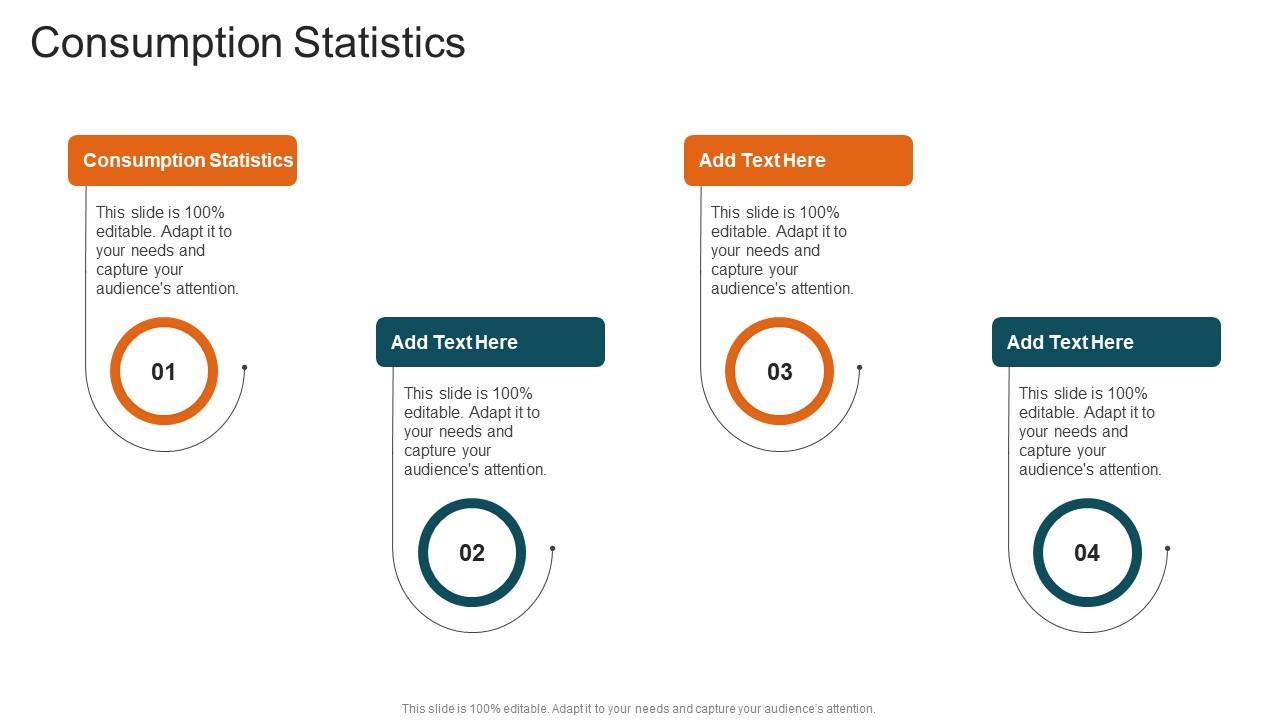 Consumption Statistics

Consumption Statistics

This slide is 100% editable. Adapt it to your needs and capture your audience's attention.

01

Add Text Here

This slide is 100% editable. Adapt it to your needs and capture your audience's attention.

02

Add Text Here

This slide is 100% editable. Adapt it to your needs and capture your audience's attention.

03

Add Text Here

This slide is 100% editable. Adapt it to your needs and capture your audience's attention.

04

This slide is 100% editable. Adapt it to your needs and capture your audience's attention.